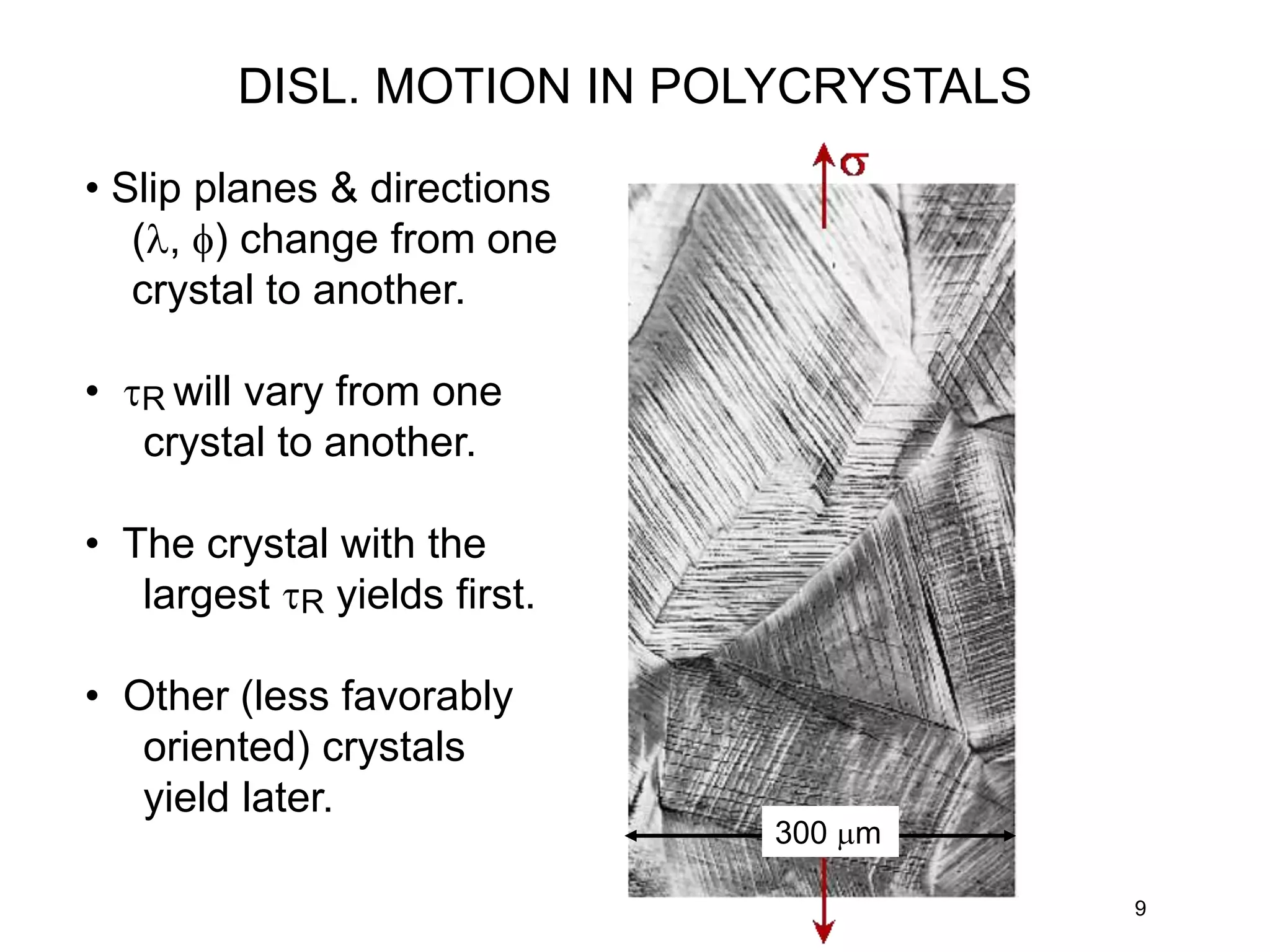 DISL. MOTION IN POLYCRYSTALS

• Slip planes & directions ($\lambda$, $\phi$) change from one crystal to another.

• $\tau_R$ will vary from one crystal to another.

• The crystal with the largest $\tau_R$ yields first.

• Other (less favorably oriented) crystals yield later.

$\sigma$

300 $\mu$m

9